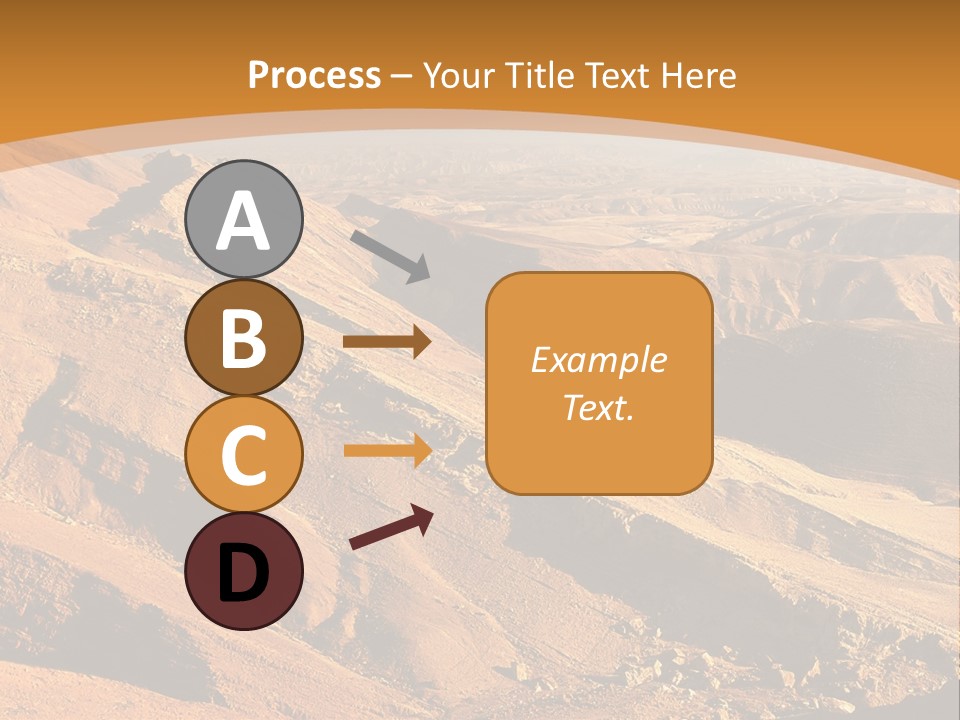 Process – Your Title Text Here

A

B

C

D

Example Text.